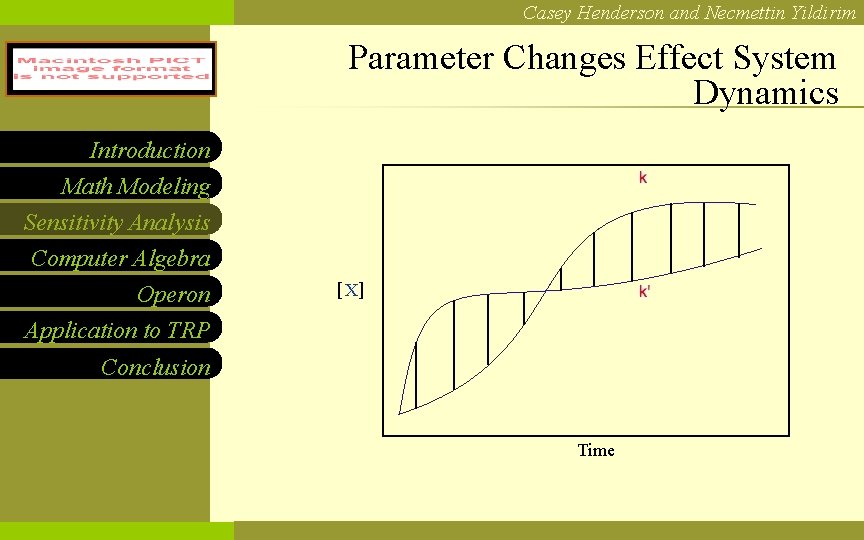 Casey Henderson and Necmettin Yildirim

Macintosh PICT image format is not supported

Parameter Changes Effect System Dynamics

Introduction
Math Modeling
Sensitivity Analysis
Computer Algebra
Operon
Application to TRP
Conclusion

k
k'
[X]
Time